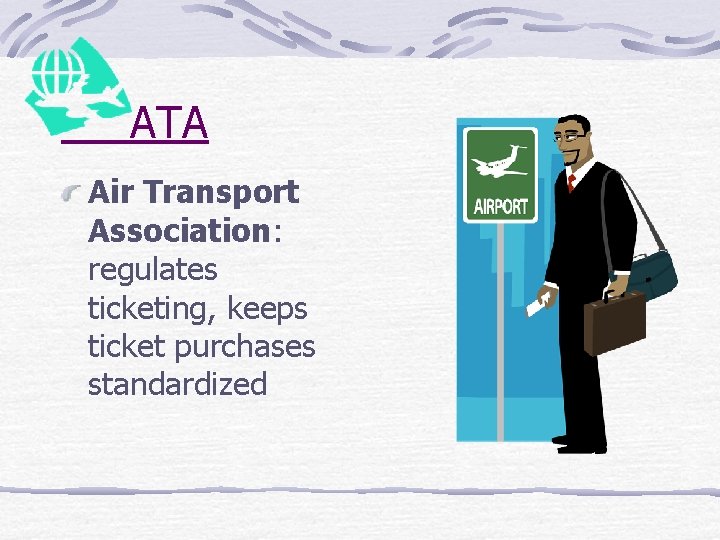 ATA

Air Transport Association: regulates ticketing, keeps ticket purchases standardized

AIRPORT